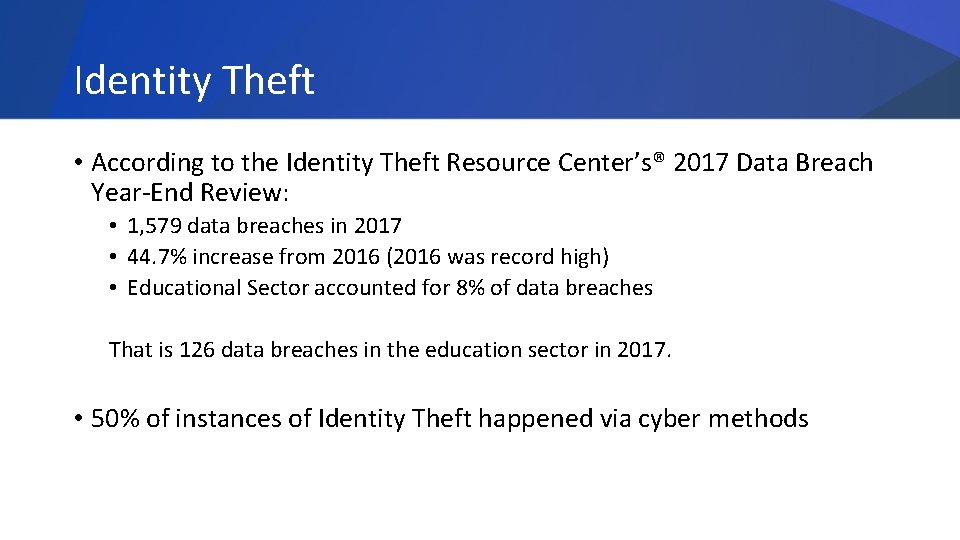 Identity Theft

• According to the Identity Theft Resource Center's® 2017 Data Breach Year-End Review:

• 1,579 data breaches in 2017
• 44.7% increase from 2016 (2016 was record high)
• Educational Sector accounted for 8% of data breaches

That is 126 data breaches in the education sector in 2017.

• 50% of instances of Identity Theft happened via cyber methods